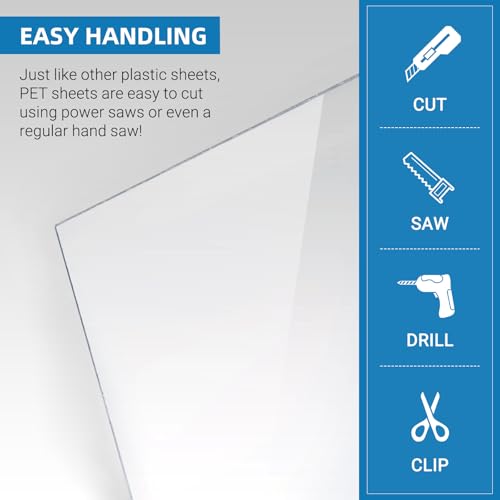 EASY HANDLING

Just like other plastic sheets, PET sheets are easy to cut using power saws or even a regular hand saw!

CUT

SAW

DRILL

CLIP